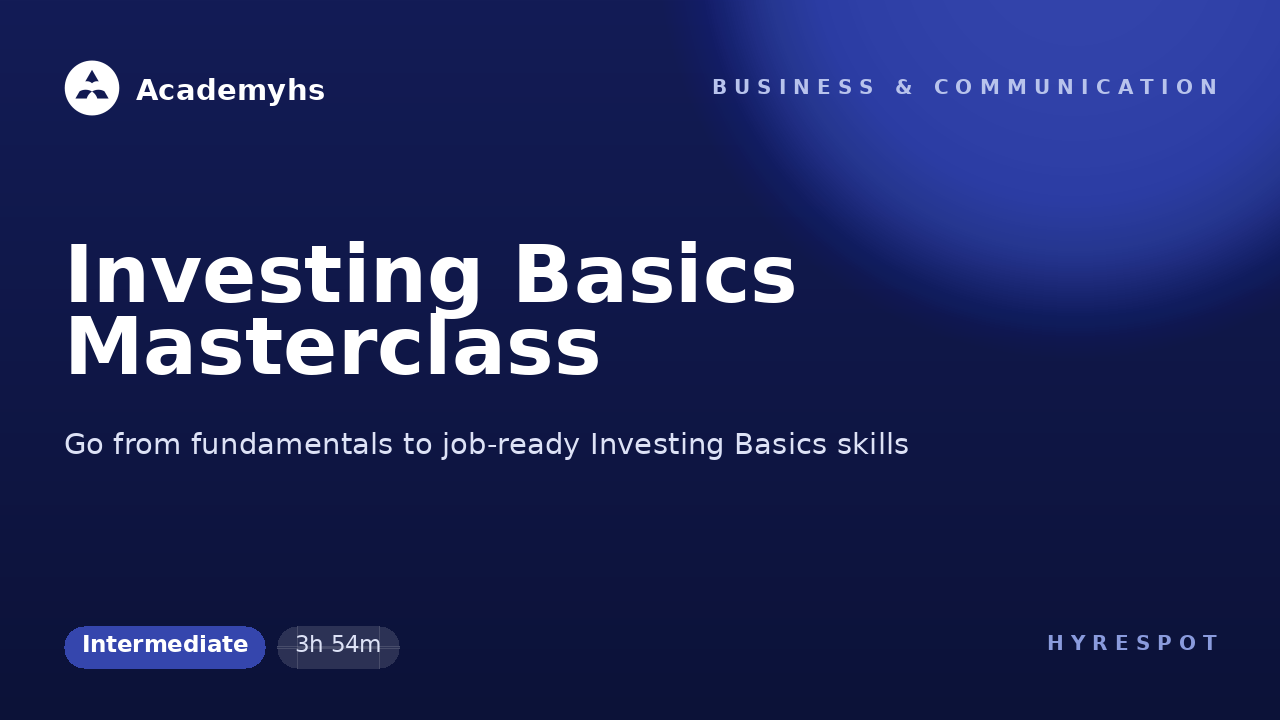 Academyhs

BUSINESS & COMMUNICATION

Investing Basics Masterclass

Go from fundamentals to job-ready Investing Basics skills

Intermediate

3h 54m

HYRESPOT